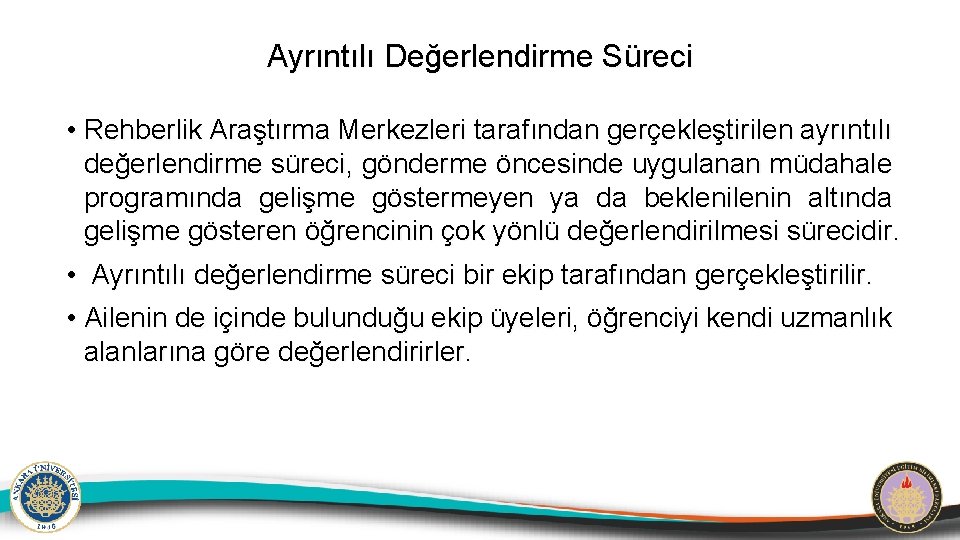 Ayrıntılı Değerlendirme Süreci

• Rehberlik Araştırma Merkezleri tarafından gerçekleştirilen ayrıntılı değerlendirme süreci, gönderme öncesinde uygulanan müdahale programında gelişme göstermeyen ya da beklenilenin altında gelişme gösteren öğrencinin çok yönlü değerlendirilmesi sürecidir.

• Ayrıntılı değerlendirme süreci bir ekip tarafından gerçekleştirilir.

• Ailenin de içinde bulunduğu ekip üyeleri, öğrenciyi kendi uzmanlık alanlarına göre değerlendirirler.

ANKARA ÜNİVERSİTESİ
1946